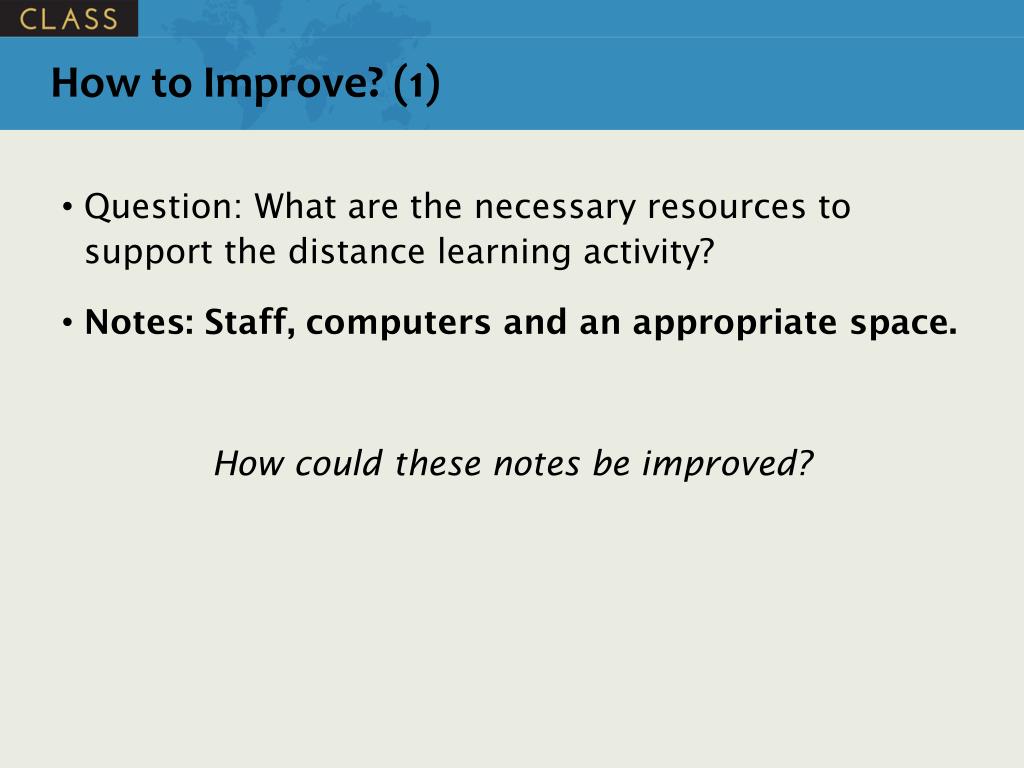 CLASS

How to Improve? (1)

• Question: What are the necessary resources to support the distance learning activity?

• Notes: Staff, computers and an appropriate space.

How could these notes be improved?